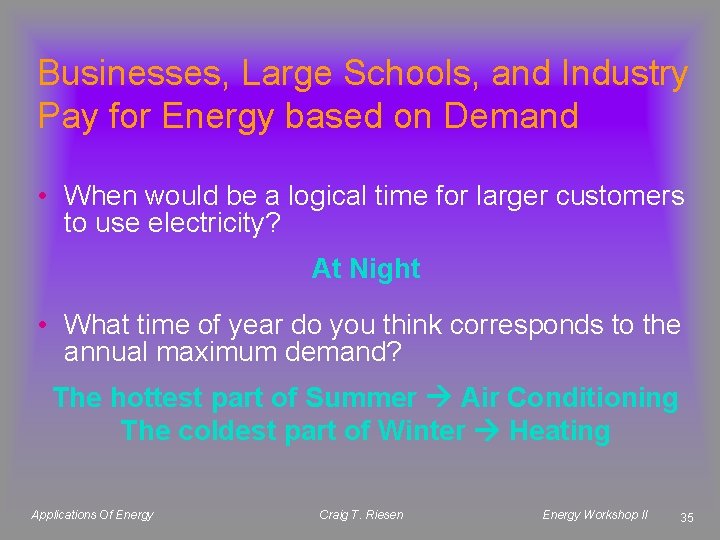 Businesses, Large Schools, and Industry Pay for Energy based on Demand

• When would be a logical time for larger customers to use electricity?

At Night

• What time of year do you think corresponds to the annual maximum demand?

The hottest part of Summer → Air Conditioning
The coldest part of Winter → Heating

Applications Of Energy

Craig T. Riesen

Energy Workshop II

35